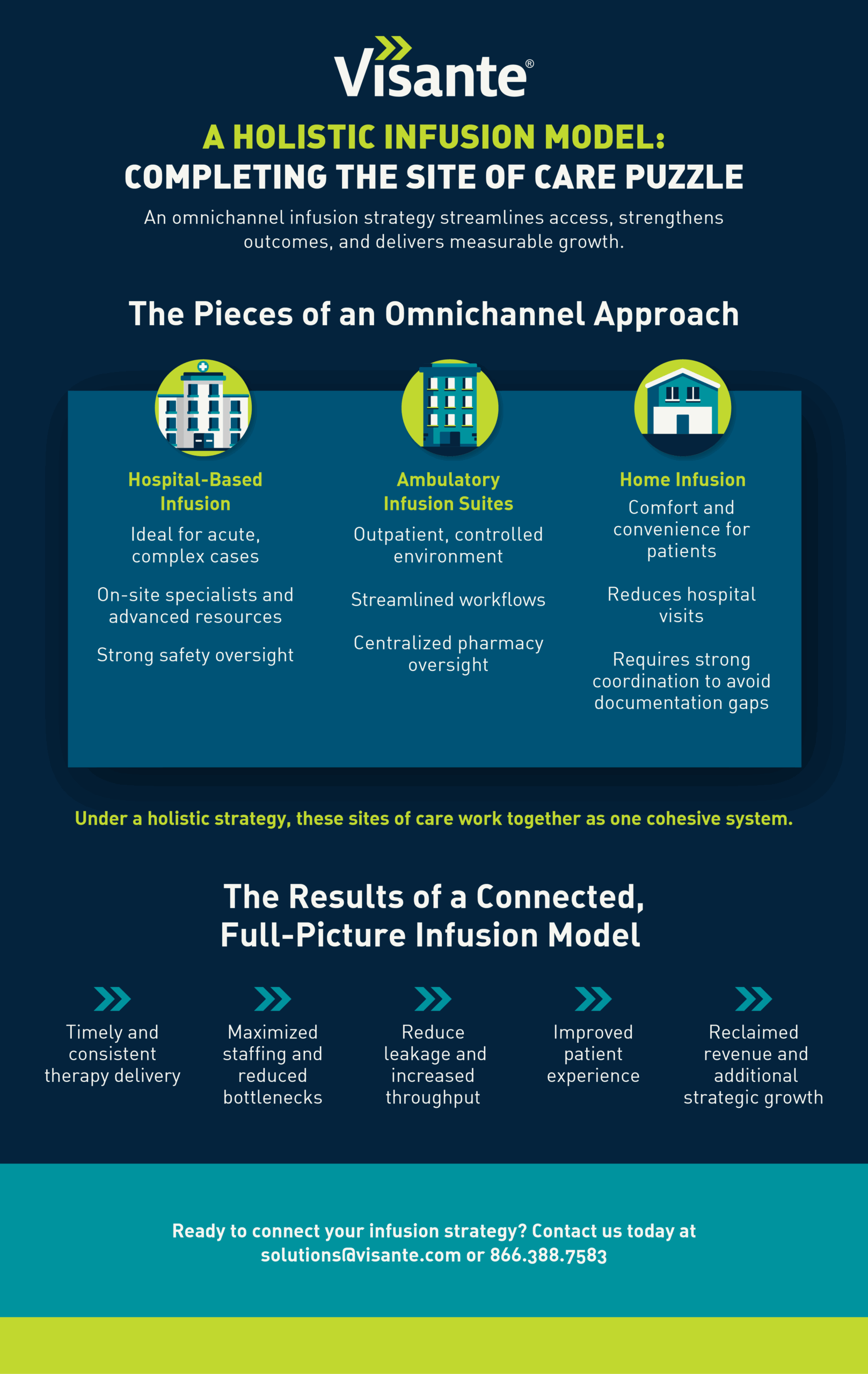 Visante®

A HOLISTIC INFUSION MODEL:
COMPLETING THE SITE OF CARE PUZZLE

An omnichannel infusion strategy streamlines access, strengthens outcomes, and delivers measurable growth.

The Pieces of an Omnichannel Approach

Hospital-Based Infusion

Ideal for acute, complex cases

On-site specialists and advanced resources

Strong safety oversight

Ambulatory Infusion Suites

Outpatient, controlled environment

Streamlined workflows

Centralized pharmacy oversight

Home Infusion

Comfort and convenience for patients

Reduces hospital visits

Requires strong coordination to avoid documentation gaps

Under a holistic strategy, these sites of care work together as one cohesive system.

The Results of a Connected, Full-Picture Infusion Model

Timely and consistent therapy delivery

Maximized staffing and reduced bottlenecks

Reduce leakage and increased throughput

Improved patient experience

Reclaimed revenue and additional strategic growth

Ready to connect your infusion strategy? Contact us today at solutions@visante.com or 866.388.7583